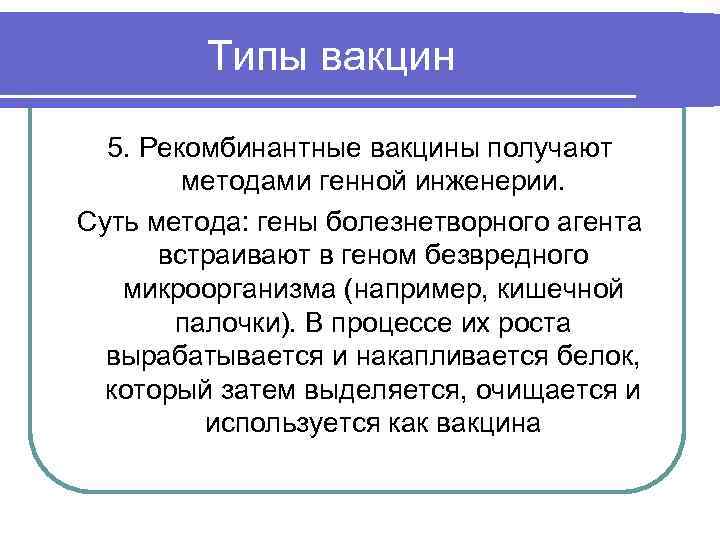 Типы вакцин

5. Рекомбинантные вакцины получают методами генной инженерии.

Суть метода: гены болезнетворного агента встраивают в геном безвредного микроорганизма (например, кишечной палочки). В процессе их роста вырабатывается и накапливается белок, который затем выделяется, очищается и используется как вакцина